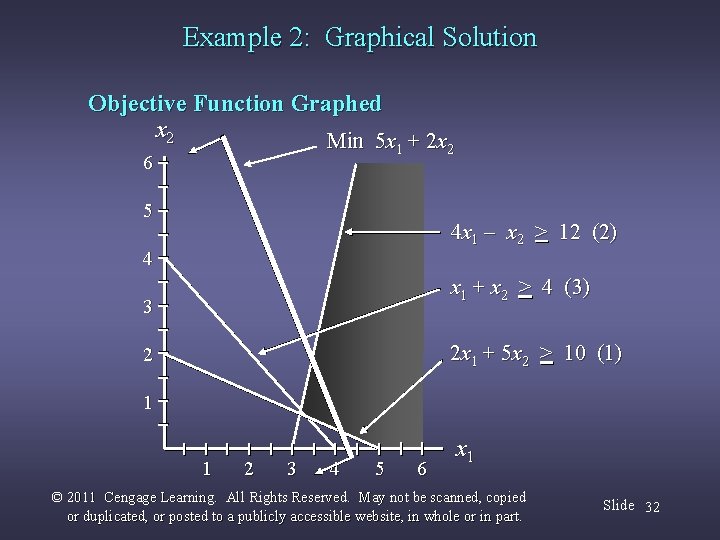 Example 2: Graphical Solution

Objective Function Graphed

$x_2$

Min $5x_1 + 2x_2$

6

5

4

3

2

1

$4x_1 - x_2 \geq 12$ (2)

$x_1 + x_2 \geq 4$ (3)

$2x_1 + 5x_2 \geq 10$ (1)

1 2 3 4 5 6

$x_1$

© 2011 Cengage Learning. All Rights Reserved. May not be scanned, copied or duplicated, or posted to a publicly accessible website, in whole or in part.

Slide 32